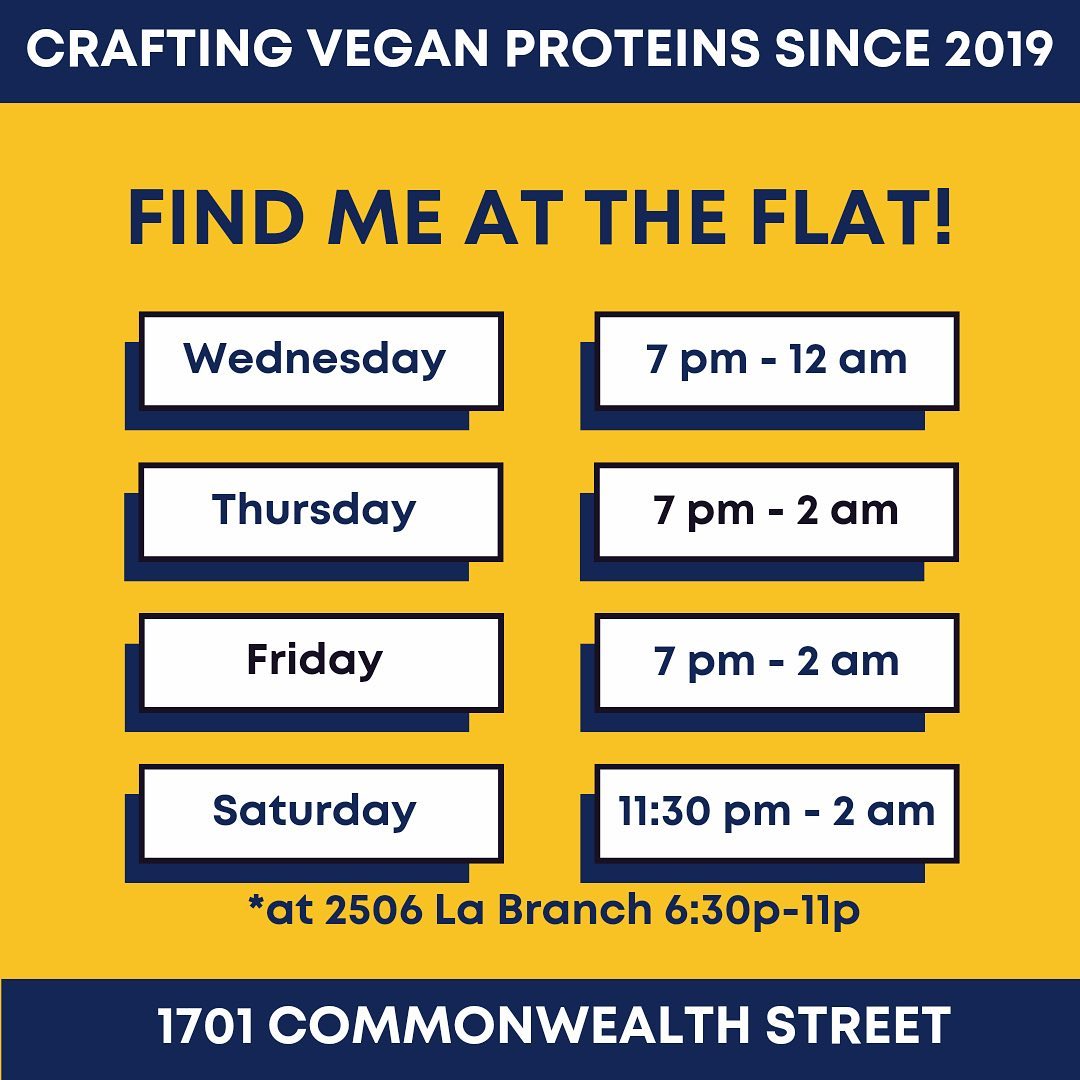 CRAFTING VEGAN PROTEINS SINCE 2019

FIND ME AT THE FLAT!

| Wednesday | 7 pm - 12 am |
|---|---|
| Thursday | 7 pm - 2 am |
| Friday | 7 pm - 2 am |
| Saturday | 11:30 pm - 2 am |

*at 2506 La Branch 6:30p-11p

1701 COMMONWEALTH STREET